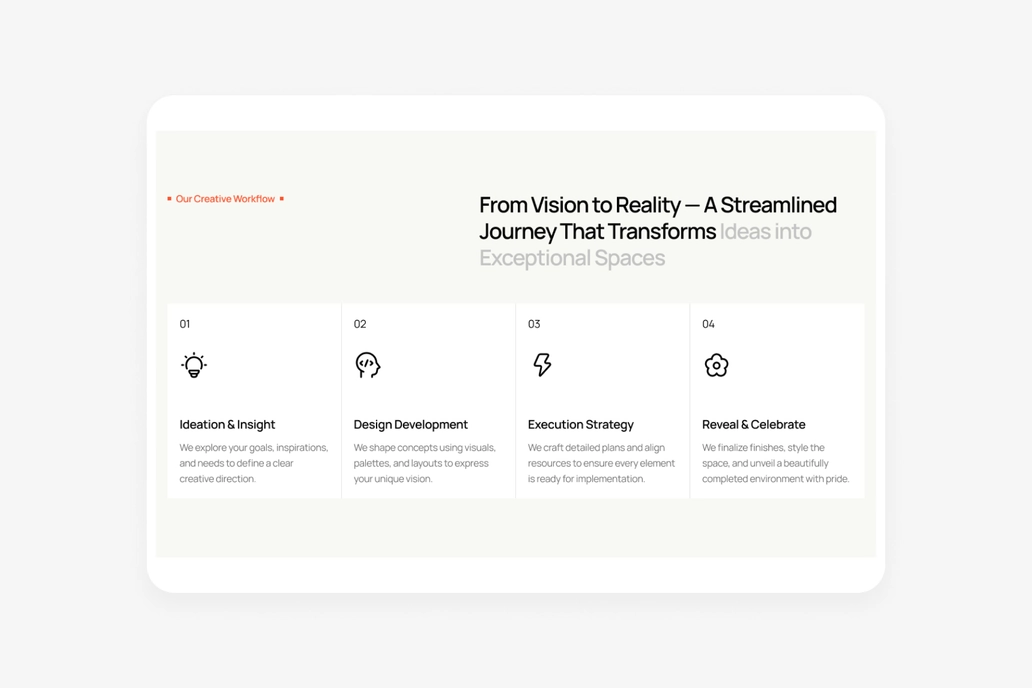 Our Creative Workflow

From Vision to Reality — A Streamlined Journey That Transforms Ideas into Exceptional Spaces

01

Ideation & Insight

We explore your goals, inspirations, and needs to define a clear creative direction.

02

Design Development

We shape concepts using visuals, palettes, and layouts to express your unique vision.

03

Execution Strategy

We craft detailed plans and align resources to ensure every element is ready for implementation.

04

Reveal & Celebrate

We finalize finishes, style the space, and unveil a beautifully completed environment with pride.